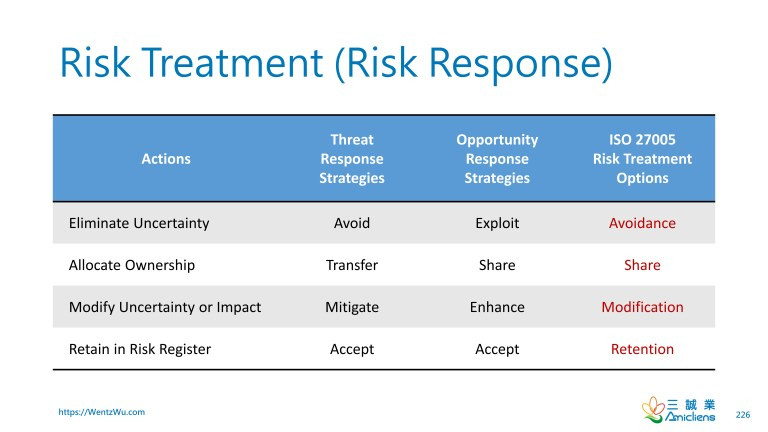 Risk Treatment (Risk Response)

| Actions | Threat Response Strategies | Opportunity Response Strategies | ISO 27005 Risk Treatment Options |
|---|---|---|---|
| Eliminate Uncertainty | Avoid | Exploit | Avoidance |
| Allocate Ownership | Transfer | Share | Share |
| Modify Uncertainty or Impact | Mitigate | Enhance | Modification |
| Retain in Risk Register | Accept | Accept | Retention |

https://WentzWu.com

三誠業
Amicliens

226